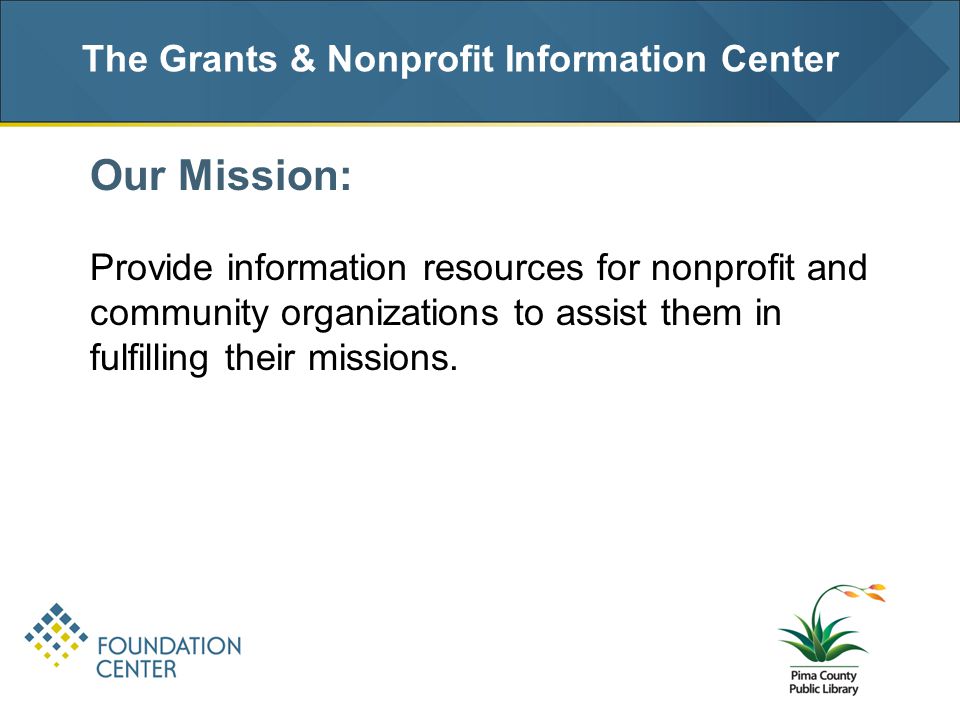 The Grants & Nonprofit Information Center

Our Mission:

Provide information resources for nonprofit and community organizations to assist them in fulfilling their missions.

FOUNDATION CENTER

Pima County Public Library